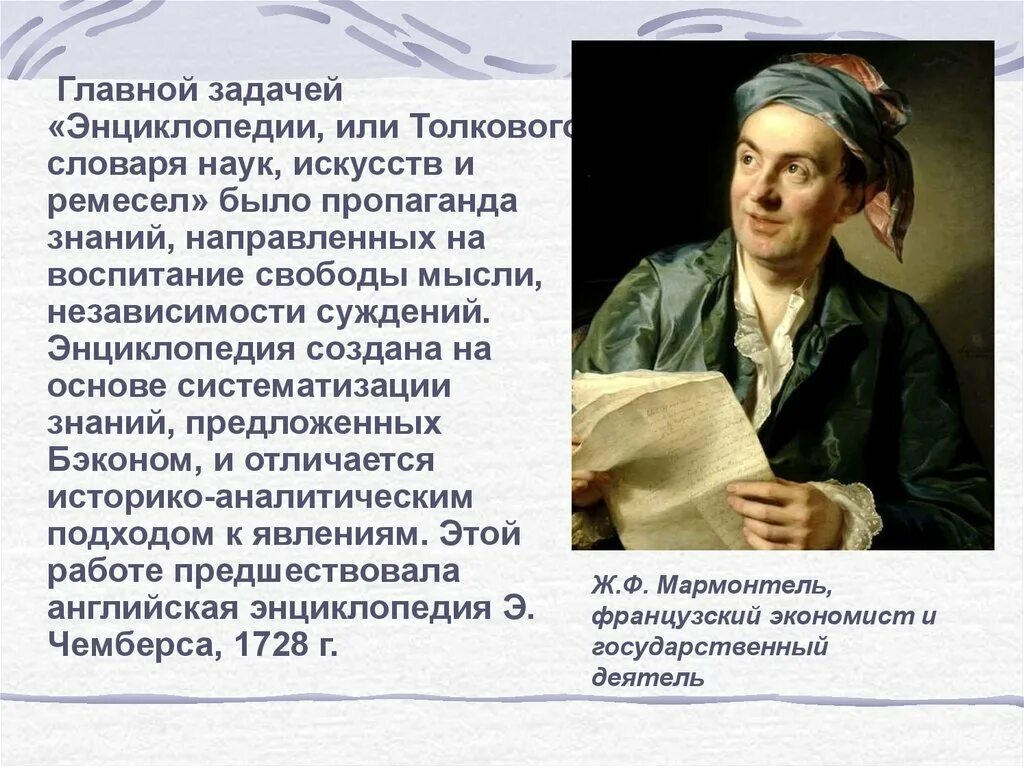 Главной задачей «Энциклопедии, или Толкового словаря наук, искусств и ремесел» было пропаганда знаний, направленных на воспитание свободы мысли, независимости суждений. Энциклопедия создана на основе систематизации знаний, предложенных Бэконом, и отличается историко-аналитическим подходом к явлениям. Этой работе предшествовала английская энциклопедия Э. Чемберса, 1728 г.

Ж.Ф. Мармонтель, французский экономист и государственный деятель